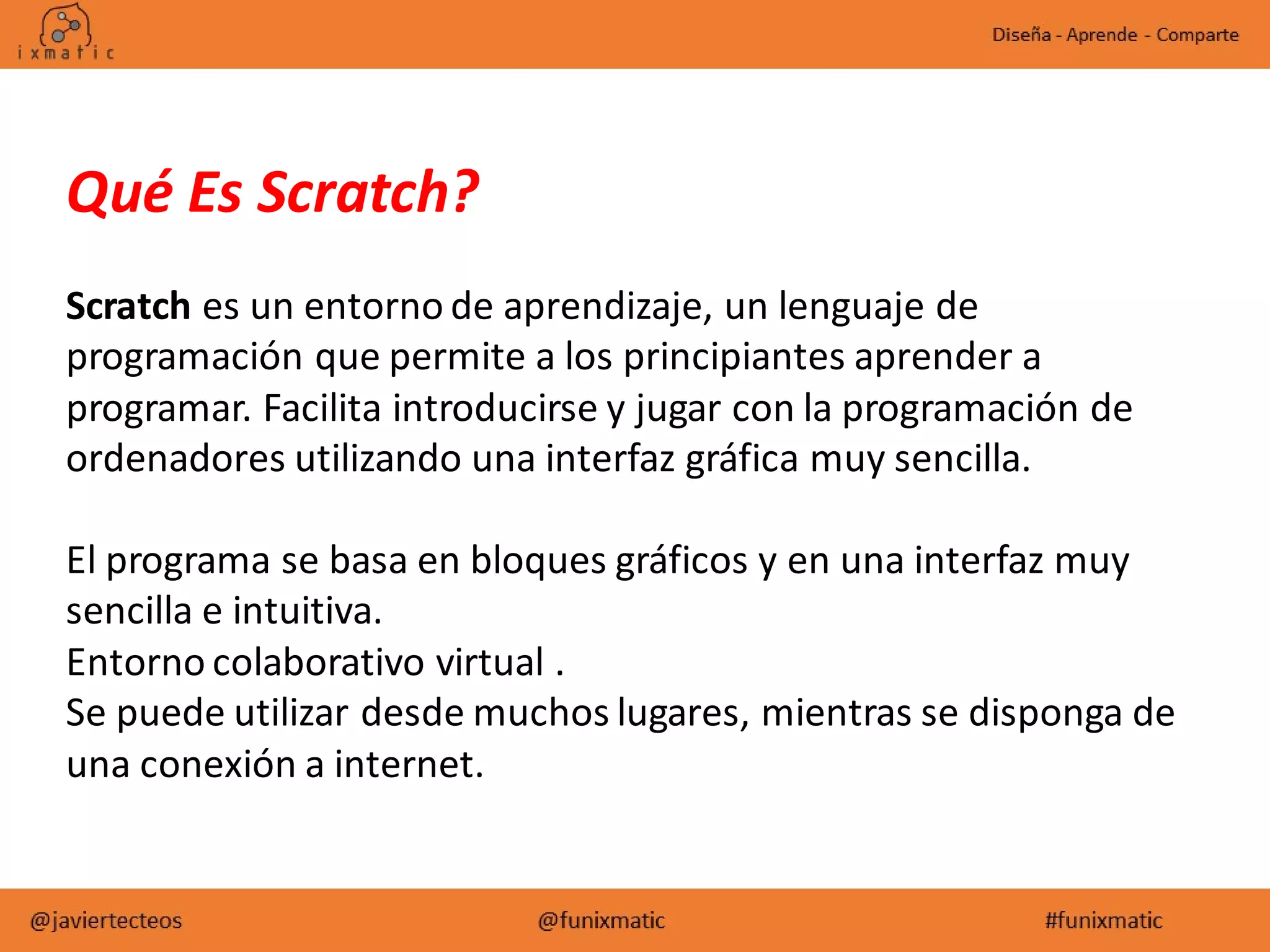 ixmatic

Diseña - Aprende - Comparte

Qué Es Scratch?

Scratch es un entorno de aprendizaje, un lenguaje de programación que permite a los principiantes aprender a programar. Facilita introducirse y jugar con la programación de ordenadores utilizando una interfaz gráfica muy sencilla.

El programa se basa en bloques gráficos y en una interfaz muy sencilla e intuitiva.
Entorno colaborativo virtual .
Se puede utilizar desde muchos lugares, mientras se disponga de una conexión a internet.

@javiertecteos

@funixmatic

#funixmatic